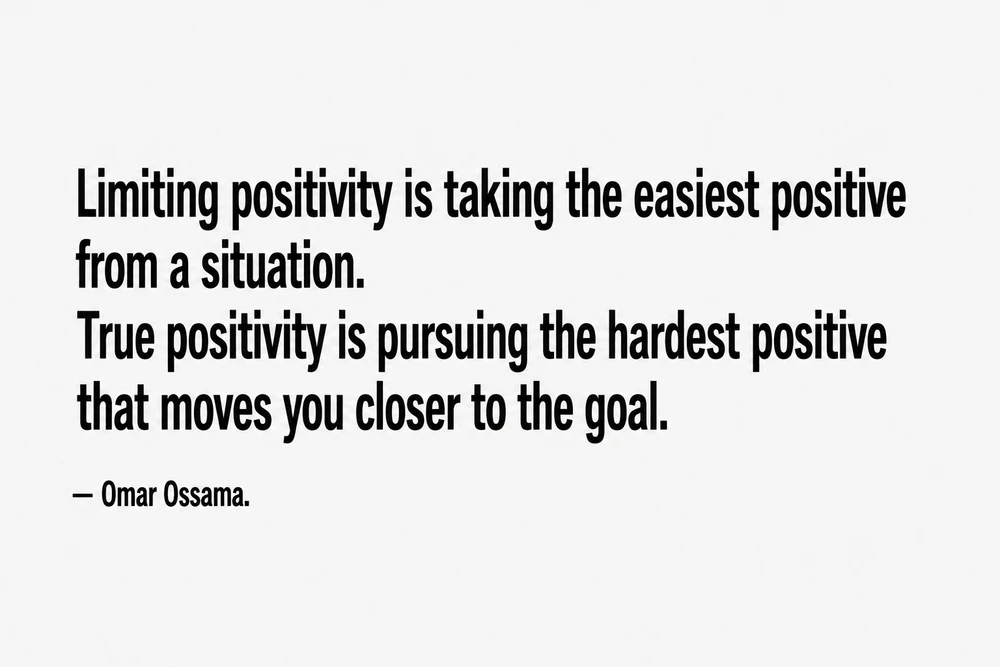 Limiting positivity is taking the easiest positive from a situation.
True positivity is pursuing the hardest positive that moves you closer to the goal.

— Omar Ossama.